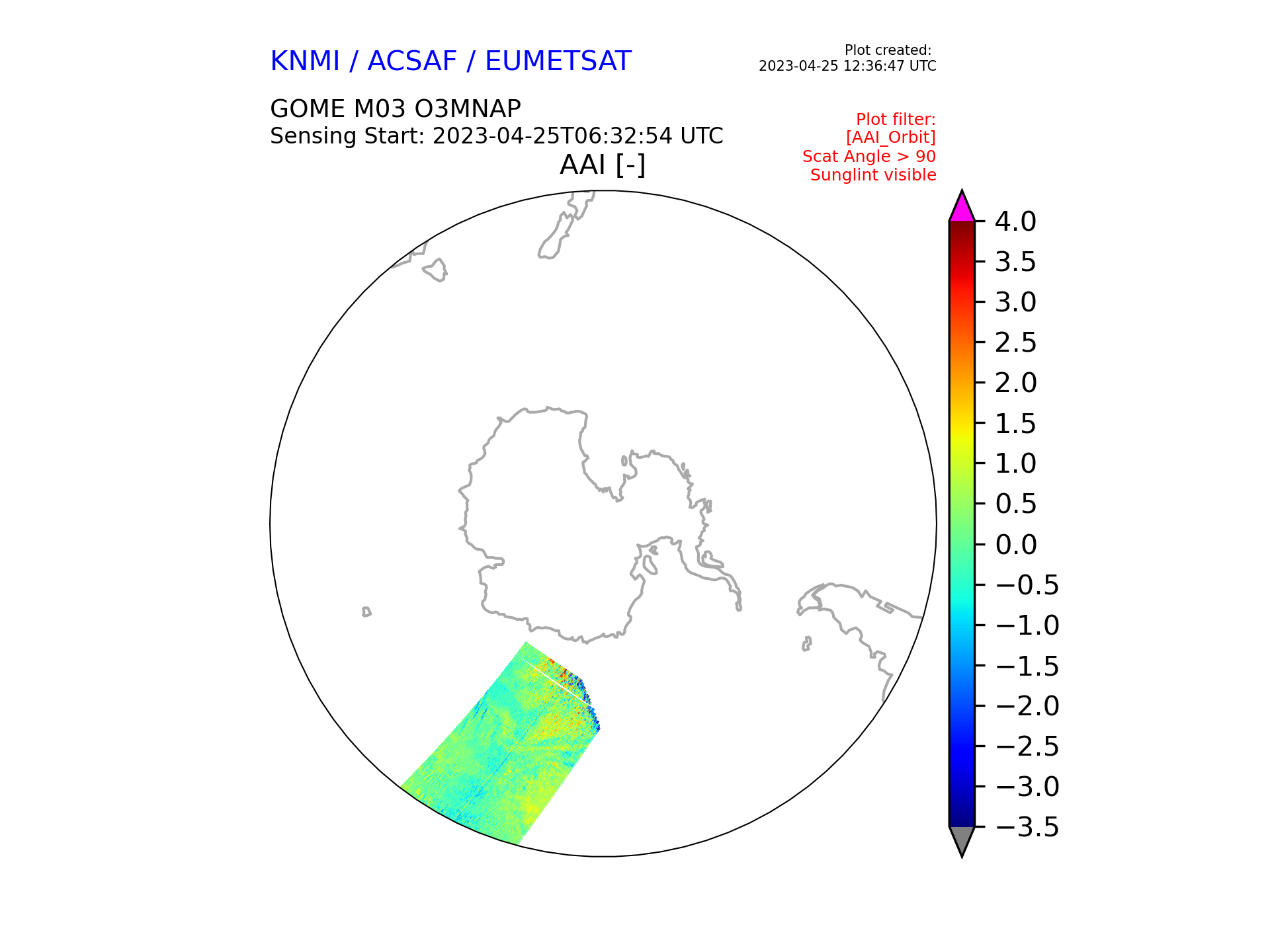 KNMI / ACSAF / EUMETSAT

Plot created:
2023-04-25 12:36:47 UTC

GOME M03 O3MNAP
Sensing Start: 2023-04-25T06:32:54 UTC

Plot filter:
[AAI_Orbit]
Scat Angle > 90
Sunglint visible

AAI [-]

4.0
3.5
3.0
2.5
2.0
1.5
1.0
0.5
0.0
−0.5
−1.0
−1.5
−2.0
−2.5
−3.0
−3.5